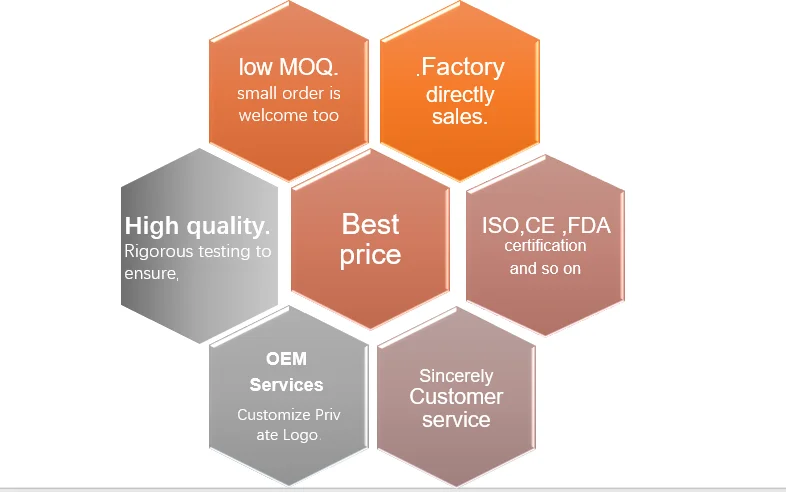 low MOQ.
small order is welcome too

.Factory directly sales.

High quality.
Rigorous testing to ensure,

Best price

ISO,CE ,FDA
certification and so on

OEM Services
Customize Priv ate Logo.

Sincerely Customer service